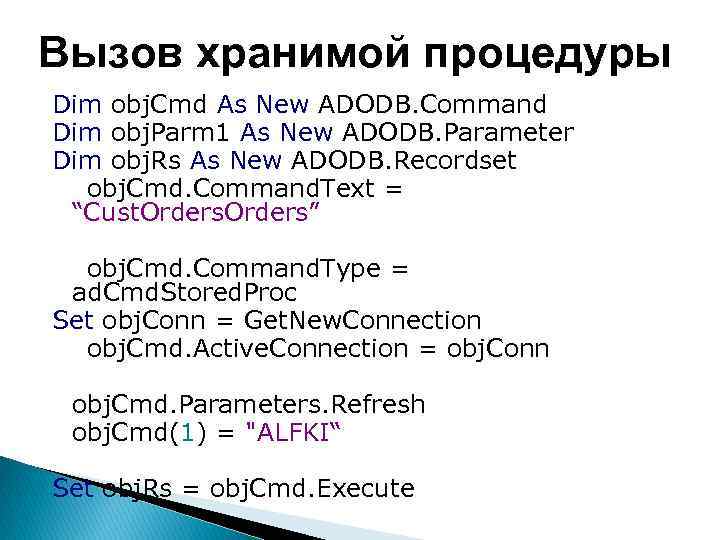 Вызов хранимой процедуры

Dim objCmd As New ADODB.Command
Dim objParm1 As New ADODB.Parameter
Dim objRs As New ADODB.Recordset
objCmd.CommandText = “CustOrdersOrders”

objCmd.CommandType = adCmdStoredProc
Set objConn = GetNewConnection
objCmd.ActiveConnection = objConn

objCmd.Parameters.Refresh
objCmd(1) = "ALFKI“

Set objRs = objCmd.Execute